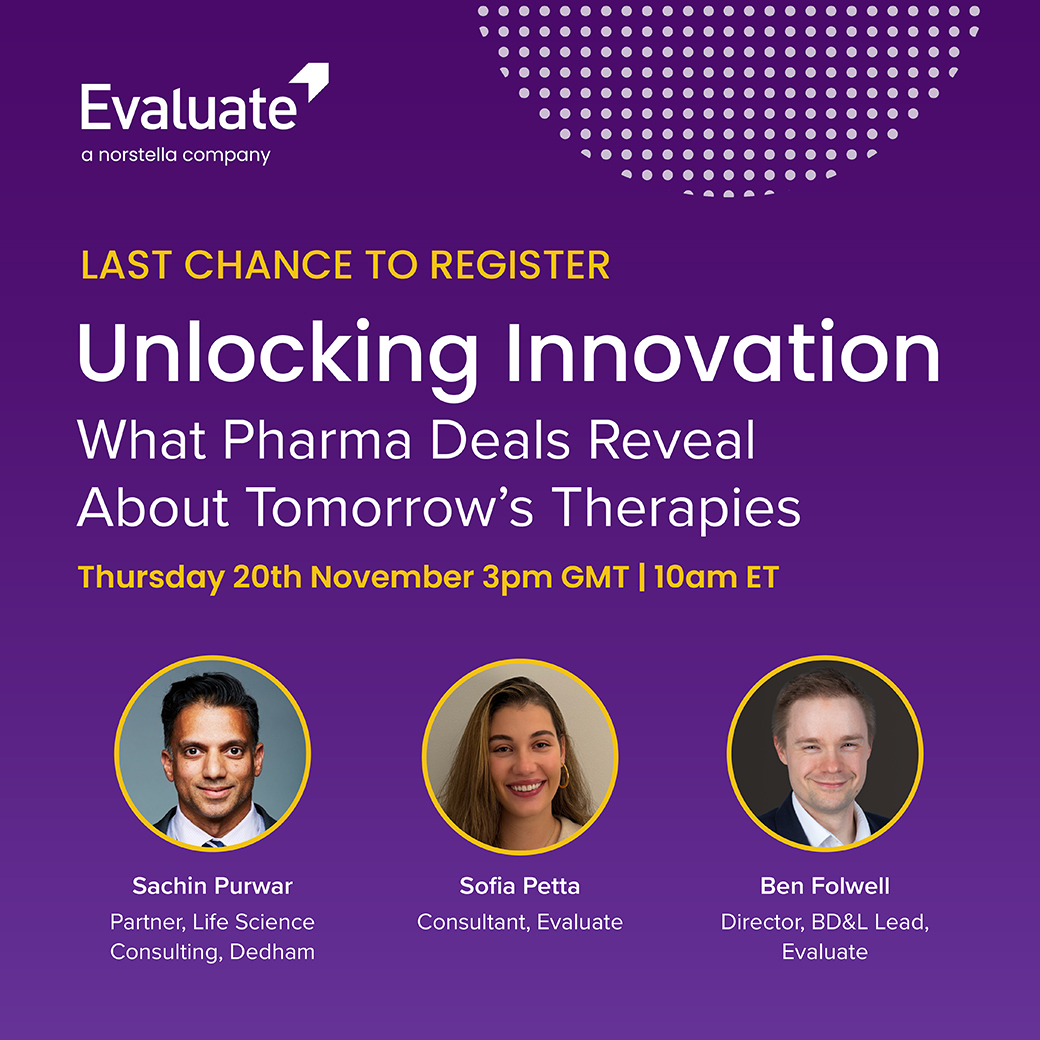 Evaluate
a norstella company

LAST CHANCE TO REGISTER

Unlocking Innovation

What Pharma Deals Reveal About Tomorrow's Therapies

Thursday 20th November 3pm GMT | 10am ET

Sachin Purwar
Partner, Life Science Consulting, Dedham

Sofia Petta
Consultant, Evaluate

Ben Folwell
Director, BD&L Lead, Evaluate